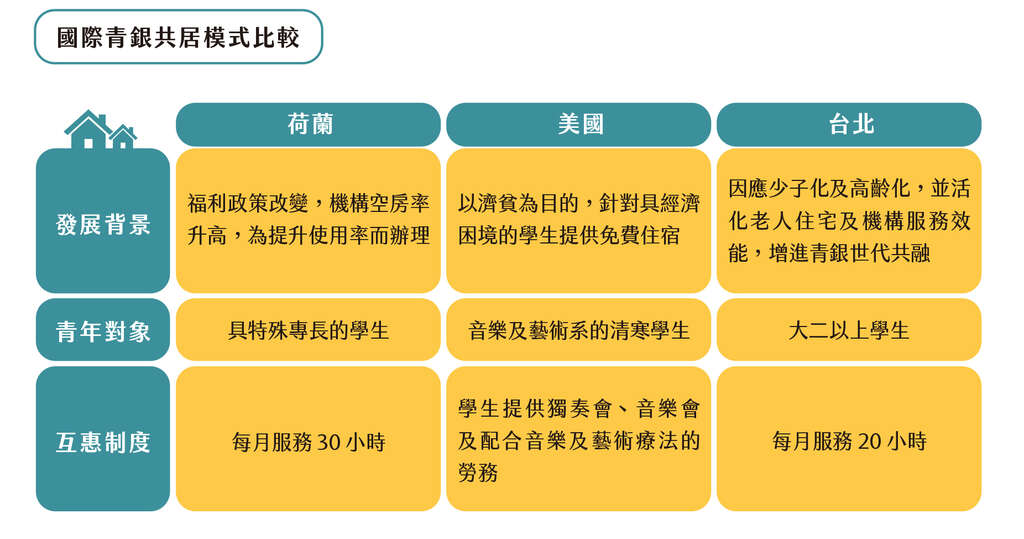 國際青銀共居模式比較

| | 荷蘭 | 美國 | 台北 |
|---|---|---|---|
| 發展背景 | 福利政策改變，機構空房率升高，為提升使用率而辦理 | 以濟貧為目的，針對具經濟困境的學生提供免費住宿 | 因應少子化及高齡化，並活化老人住宅及機構服務效能，增進青銀世代共融 |
| 青年對象 | 具特殊專長的學生 | 音樂及藝術系的清寒學生 | 大二以上學生 |
| 互惠制度 | 每月服務 30 小時 | 學生提供獨奏會、音樂會及配合音樂及藝術療法的勞務 | 每月服務 20 小時 |